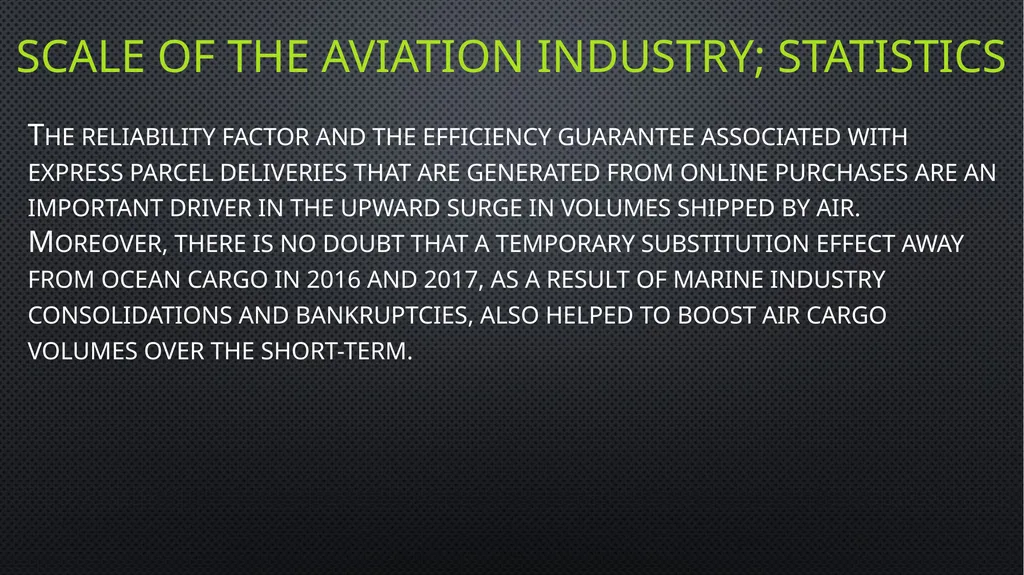 SCALE OF THE AVIATION INDUSTRY; STATISTICS

The reliability factor and the efficiency guarantee associated with express parcel deliveries that are generated from online purchases are an important driver in the upward surge in volumes shipped by air. Moreover, there is no doubt that a temporary substitution effect away from ocean cargo in 2016 and 2017, as a result of marine industry consolidations and bankruptcies, also helped to boost air cargo volumes over the short-term.